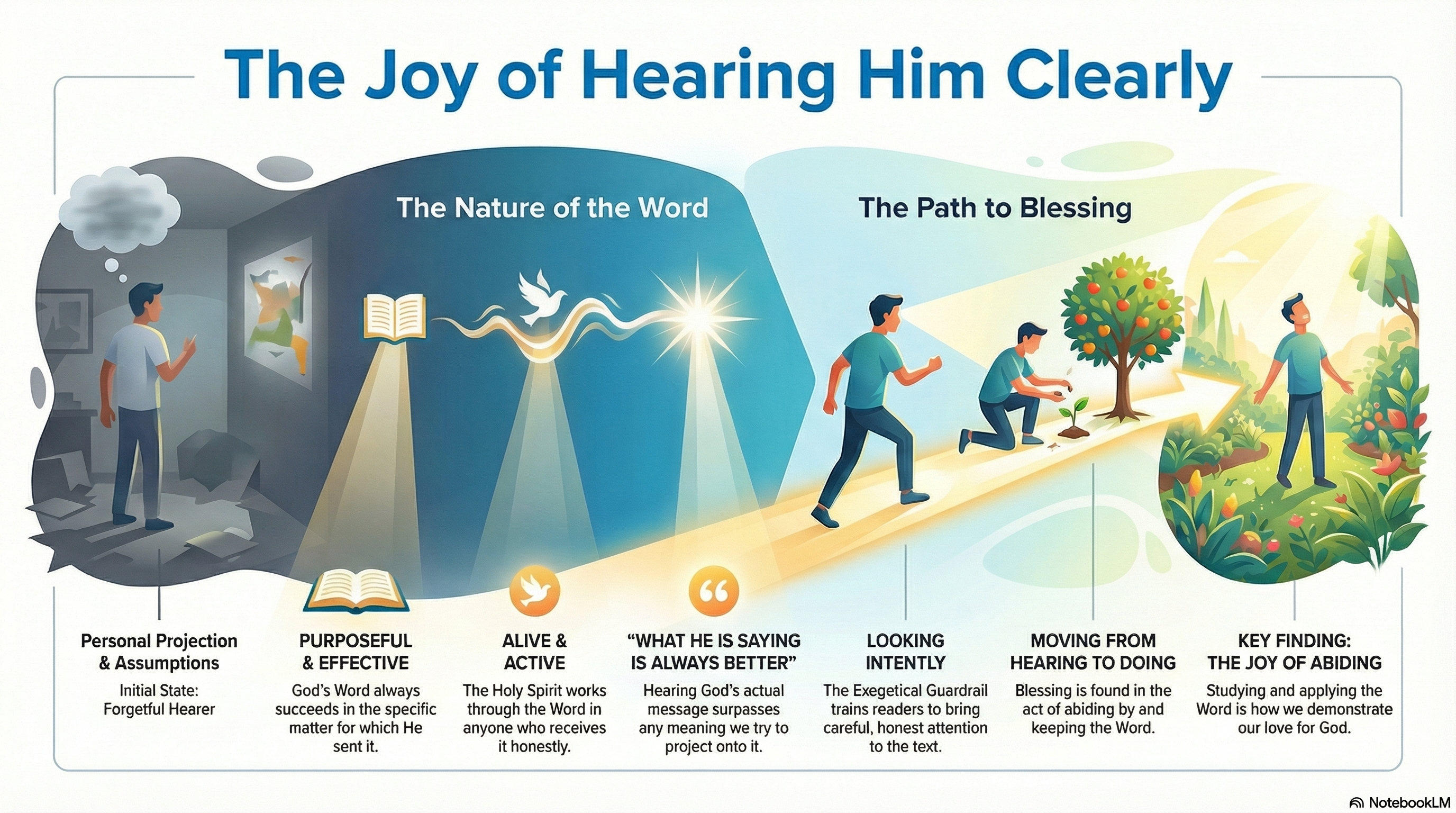 The Joy of Hearing Him Clearly

The Nature of the Word

The Path to Blessing

Personal Projection & Assumptions

Initial State: Forgetful Hearer

PURPOSEFUL & EFFECTIVE

God's Word always succeeds in the specific matter for which He sent it.

ALIVE & ACTIVE

The Holy Spirit works through the Word in anyone who receives it honestly.

"WHAT HE IS SAYING IS ALWAYS BETTER"

Hearing God's actual message surpasses any meaning we try to project onto it.

LOOKING INTENTLY

The Exegetical Guardrail trains readers to bring careful, honest attention to the text.

MOVING FROM HEARING TO DOING

Blessing is found in the act of abiding by and keeping the Word.

KEY FINDING: THE JOY OF ABIDING

Studying and applying the Word is how we demonstrate our love for God.

NotebookLM